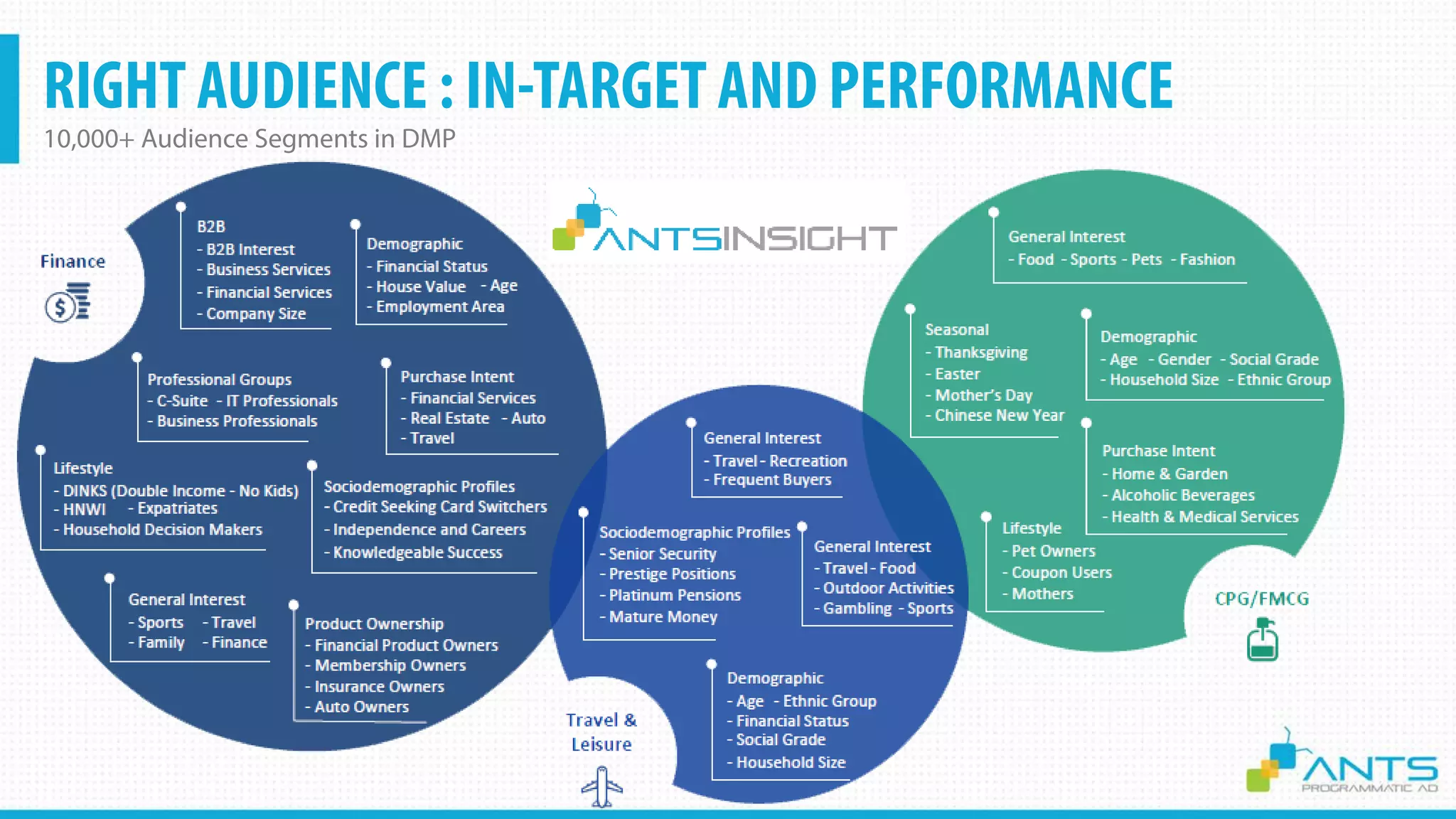 RIGHT AUDIENCE : IN-TARGET AND PERFORMANCE

10,000+ Audience Segments in DMP

ANTSINSIGHT

Finance

B2B
- B2B Interest
- Business Services
- Financial Services
- Company Size

Demographic
- Financial Status
- House Value - Age
- Employment Area

Professional Groups
- C-Suite - IT Professionals
- Business Professionals

Purchase Intent
- Financial Services
- Real Estate - Auto
- Travel

Lifestyle
- DINKS (Double Income - No Kids)
- HNWI - Expatriates
- Household Decision Makers

Sociodemographic Profiles
- Credit Seeking Card Switchers
- Independence and Careers
- Knowledgeable Success

General Interest
- Sports - Travel
- Family - Finance

Product Ownership
- Financial Product Owners
- Membership Owners
- Insurance Owners
- Auto Owners

General Interest
- Travel - Recreation
- Frequent Buyers

Sociodemographic Profiles
- Senior Security
- Prestige Positions
- Platinum Pensions
- Mature Money

General Interest
- Travel - Food
- Outdoor Activities
- Gambling - Sports

Demographic
- Age - Ethnic Group
- Financial Status
- Social Grade
- Household Size

Travel & Leisure

General Interest
- Food - Sports - Pets - Fashion

Seasonal
- Thanksgiving
- Easter
- Mother's Day
- Chinese New Year

Demographic
- Age - Gender - Social Grade
- Household Size - Ethnic Group

Purchase Intent
- Home & Garden
- Alcoholic Beverages
- Health & Medical Services

Lifestyle
- Pet Owners
- Coupon Users
- Mothers

CPG/FMCG

ANTS
PROGRAMMATIC AD